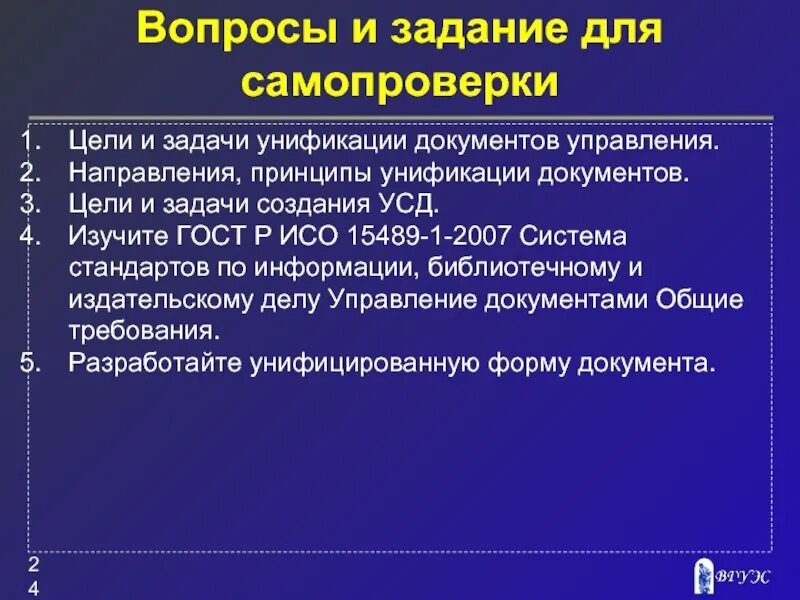 Вопросы и задание для самопроверки

1. Цели и задачи унификации документов управления.
2. Направления, принципы унификации документов.
3. Цели и задачи создания УСД.
4. Изучите ГОСТ Р ИСО 15489-1-2007 Система стандартов по информации, библиотечному и издательскому делу Управление документами Общие требования.
5. Разработайте унифицированную форму документа.

24

ВГУЭС